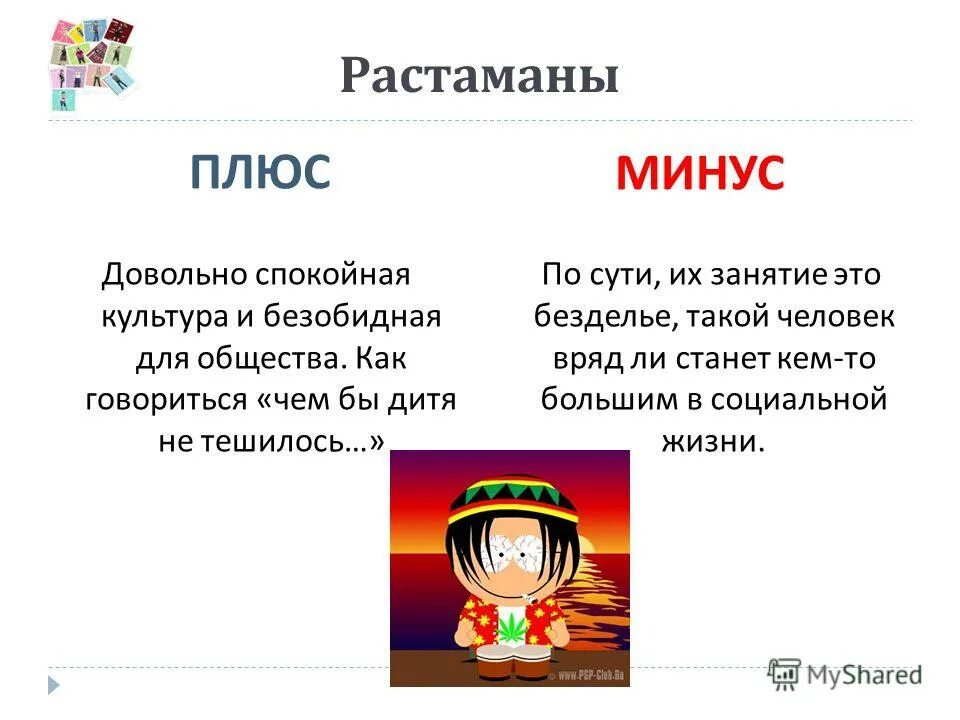 Растаманы

ПЛЮС

Довольно спокойная культура и безобидная для общества. Как говориться «чем бы дитя не тешилось…»

МИНУС

По сути, их занятие это безделье, такой человек вряд ли станет кем-то большим в социальной жизни.

www.PSP-Club.Ru

MyShared